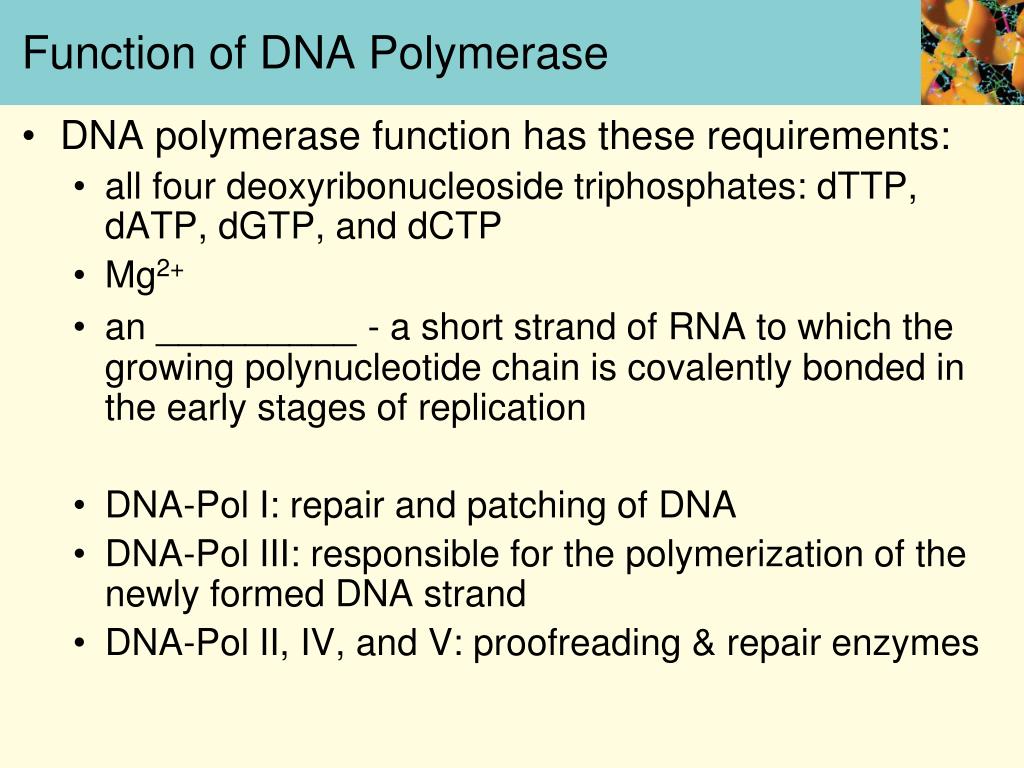 Function of DNA Polymerase

• DNA polymerase function has these requirements:
  • all four deoxyribonucleoside triphosphates: dTTP, dATP, dGTP, and dCTP
  • $Mg^{2+}$
  • an __________ - a short strand of RNA to which the growing polynucleotide chain is covalently bonded in the early stages of replication

  • DNA-Pol I: repair and patching of DNA
  • DNA-Pol III: responsible for the polymerization of the newly formed DNA strand
  • DNA-Pol II, IV, and V: proofreading & repair enzymes